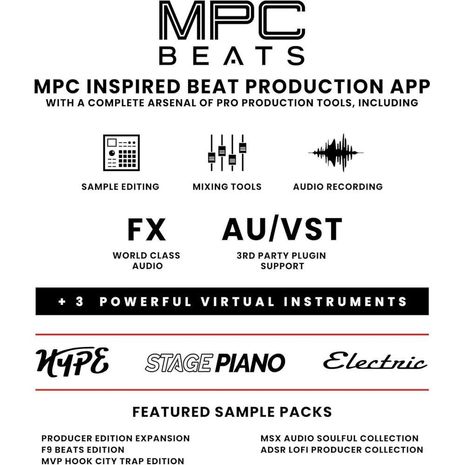 MPC
BEATS

MPC INSPIRED BEAT PRODUCTION APP
WITH A COMPLETE ARSENAL OF PRO PRODUCTION TOOLS, INCLUDING

SAMPLE EDITING

MIXING TOOLS

AUDIO RECORDING

FX
WORLD CLASS AUDIO

AU/VST
3RD PARTY PLUGIN SUPPORT

+ 3 POWERFUL VIRTUAL INSTRUMENTS

HYPE

STAGE PIANO

Electric

FEATURED SAMPLE PACKS

PRODUCER EDITION EXPANSION
F9 BEATS EDITION
MVP HOOK CITY TRAP EDITION

MSX AUDIO SOULFUL COLLECTION
ADSR LOFI PRODUCER COLLECTION